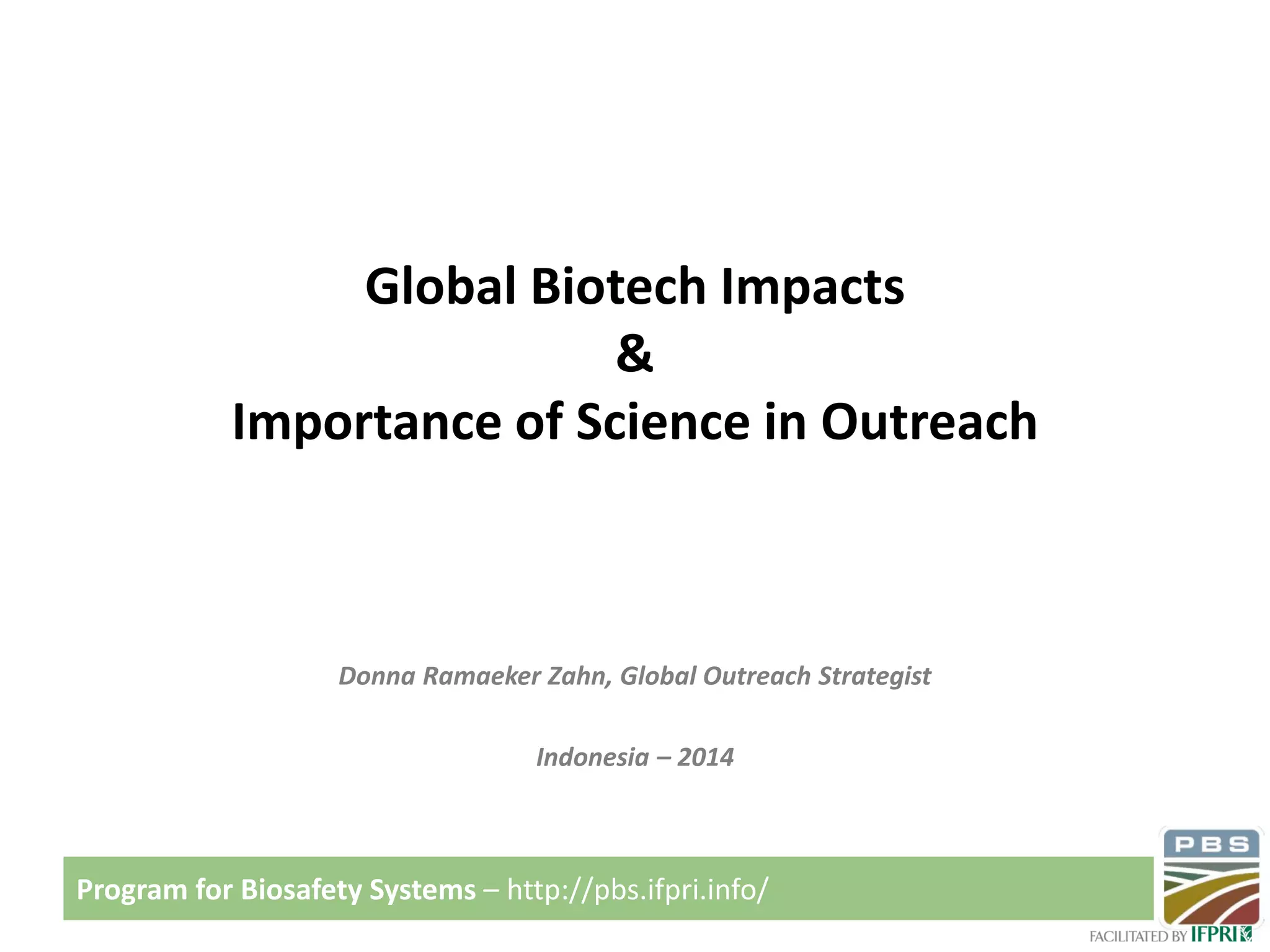 Global Biotech Impacts
&
Importance of Science in Outreach

Donna Ramaeker Zahn, Global Outreach Strategist

Indonesia – 2014

Program for Biosafety Systems – http://pbs.ifpri.info/

PBS

FACILITATED BY IFPRI